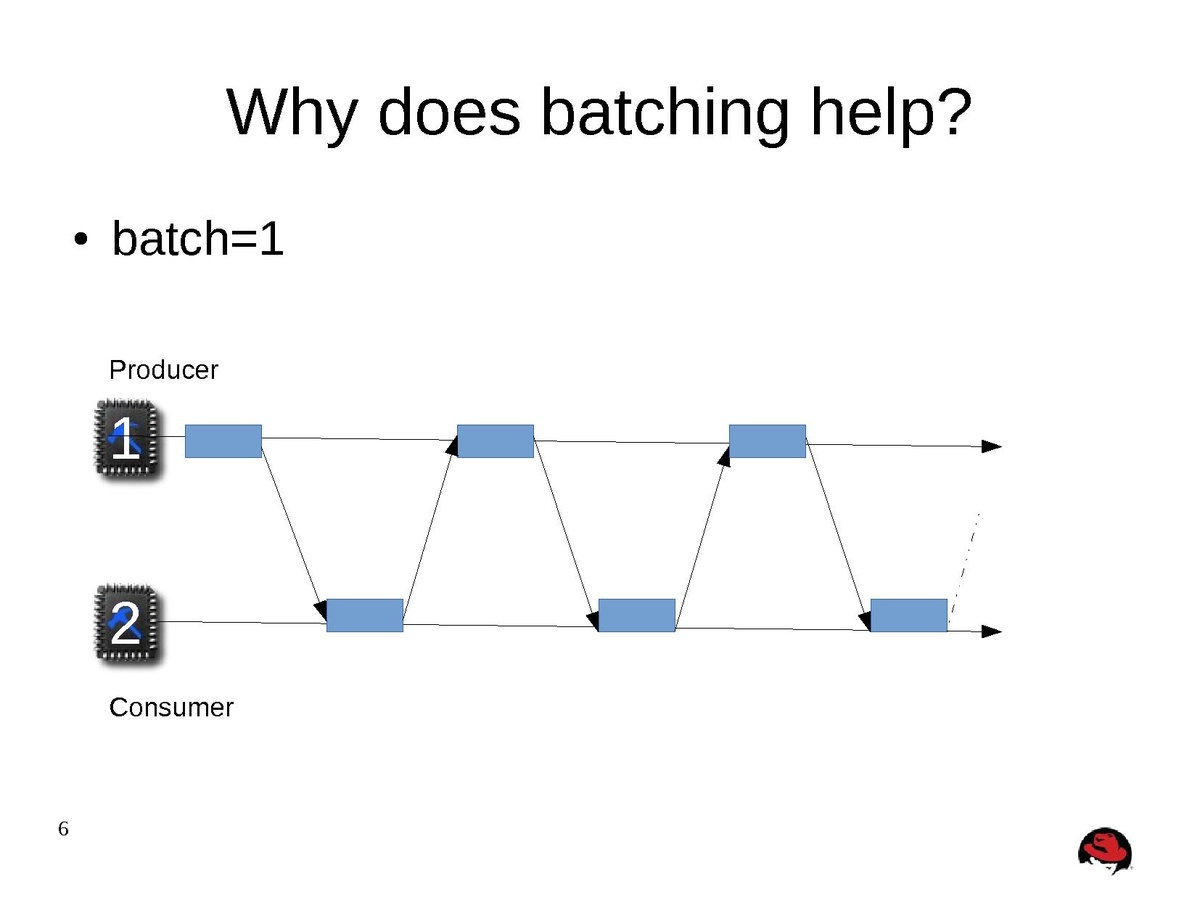 Why does batching help?

• batch=1

Producer

1

2

Consumer

6